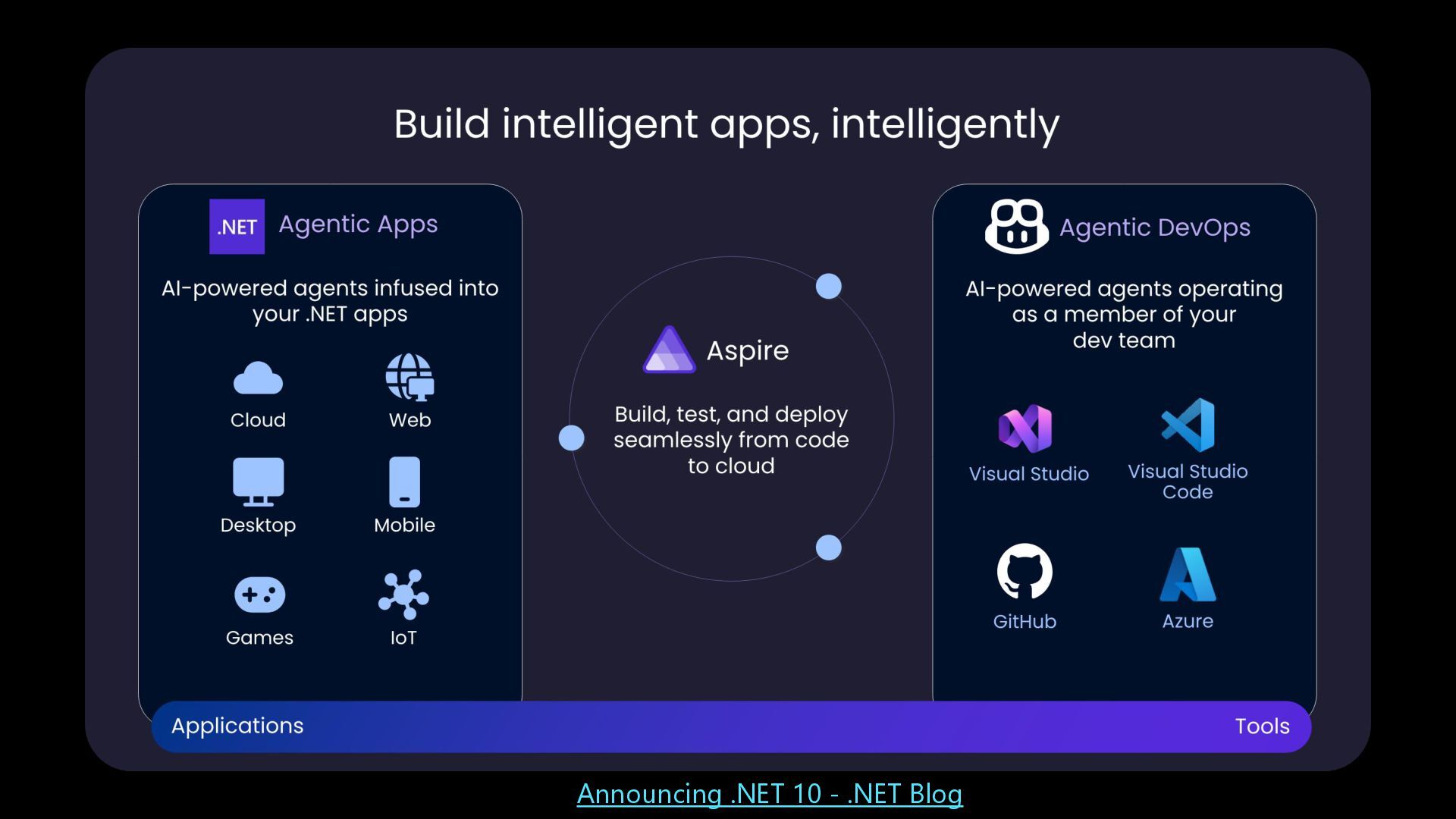 Build intelligent apps, intelligently

.NET Agentic Apps

AI-powered agents infused into your .NET apps

Cloud

Web

Desktop

Mobile

Games

IoT

Aspire

Build, test, and deploy seamlessly from code to cloud

Agentic DevOps

AI-powered agents operating as a member of your dev team

Visual Studio

Visual Studio Code

GitHub

Azure

Applications

Tools

Announcing .NET 10 - .NET Blog